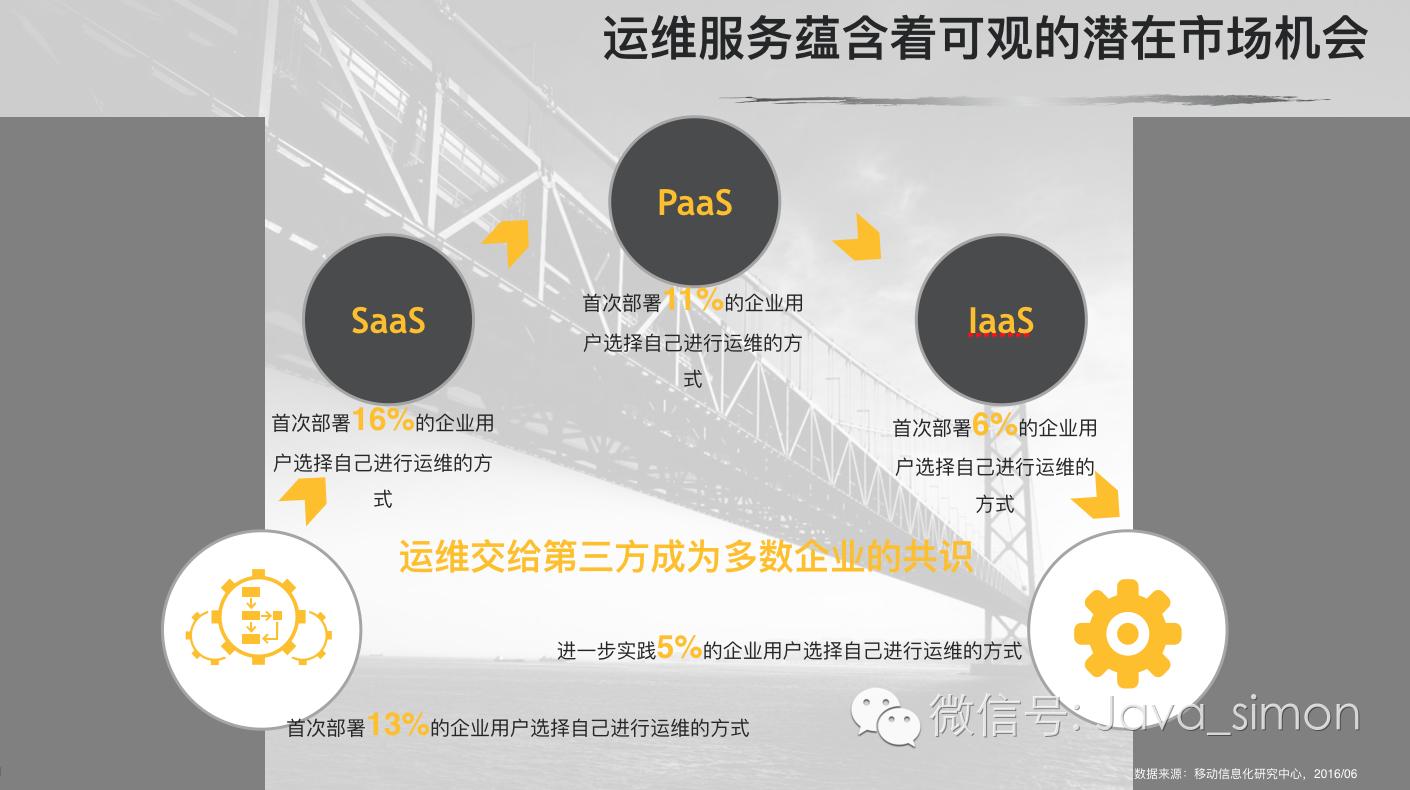 运维服务蕴含着可观的潜在市场机会

PaaS

首次部署11%的企业用户选择自己进行运维的方式

SaaS

首次部署16%的企业用户选择自己进行运维的方式

IaaS

首次部署6%的企业用户选择自己进行运维的方式

运维交给第三方成为多数企业的共识

进一步实践5%的企业用户选择自己进行运维的方式

首次部署13%的企业用户选择自己进行运维的方式

微信号: Java_simon

数据来源：移动信息化研究中心，2016/06